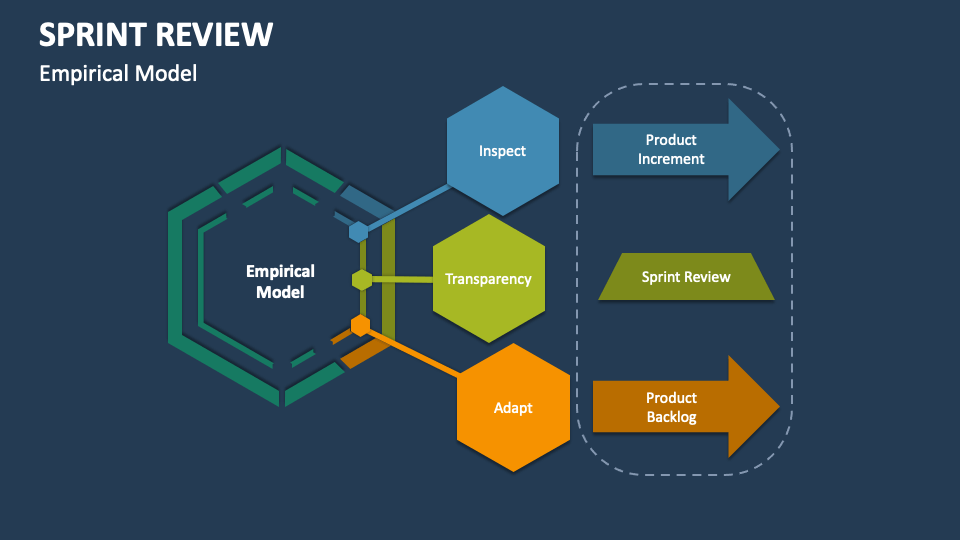 SPRINT REVIEW

Empirical Model

Empirical Model

Inspect

Transparency

Adapt

Product Increment

Sprint Review

Product Backlog